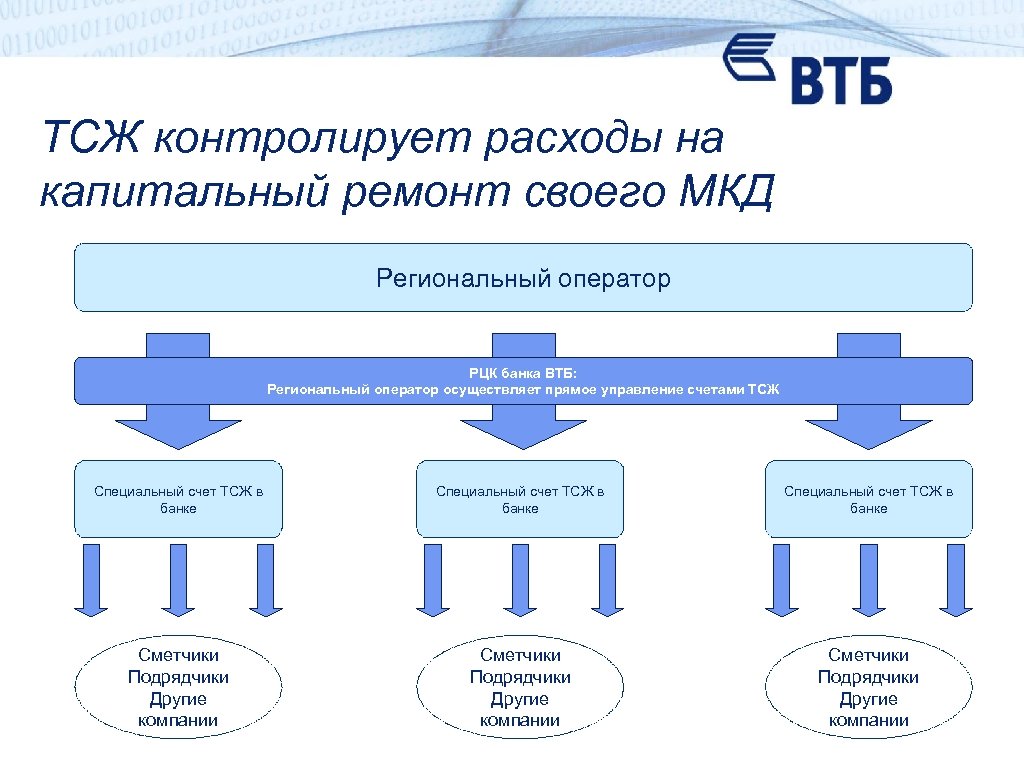 ВТБ

ТСЖ контролирует расходы на капитальный ремонт своего МКД

Региональный оператор

РЦК банка ВТБ:
Региональный оператор осуществляет прямое управление счетами ТСЖ

Специальный счет ТСЖ в банке

Специальный счет ТСЖ в банке

Специальный счет ТСЖ в банке

Сметчики
Подрядчики
Другие
компании

Сметчики
Подрядчики
Другие
компании

Сметчики
Подрядчики
Другие
компании